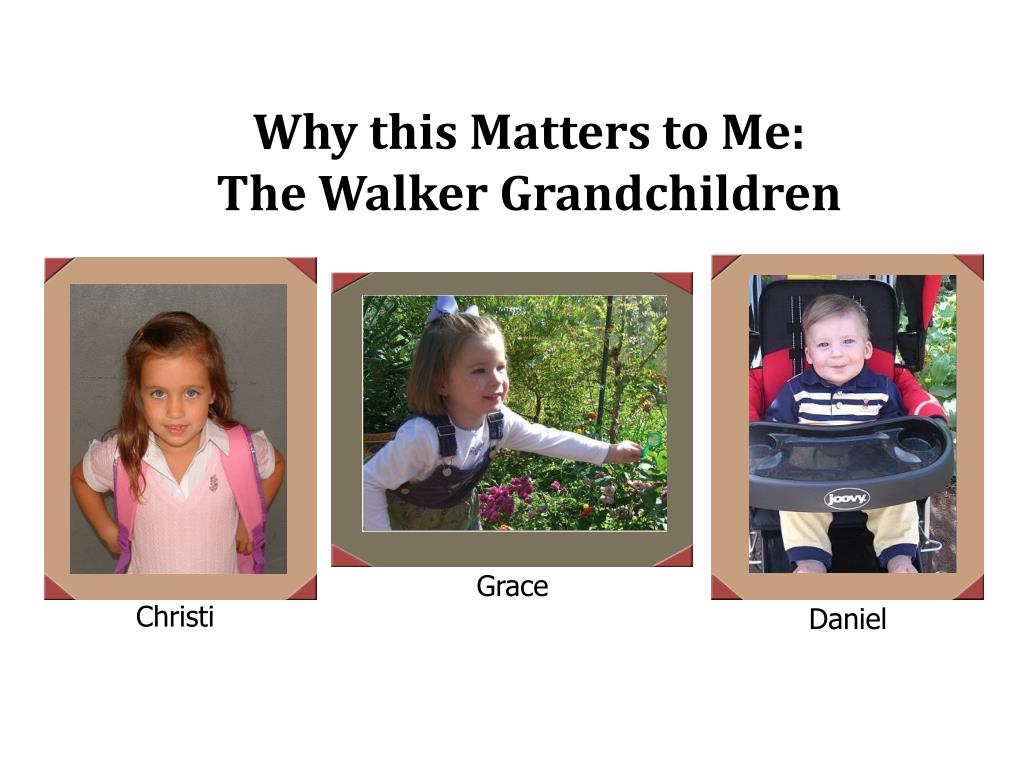 Why this Matters to Me:
The Walker Grandchildren

Christi

Grace

joovy

Daniel